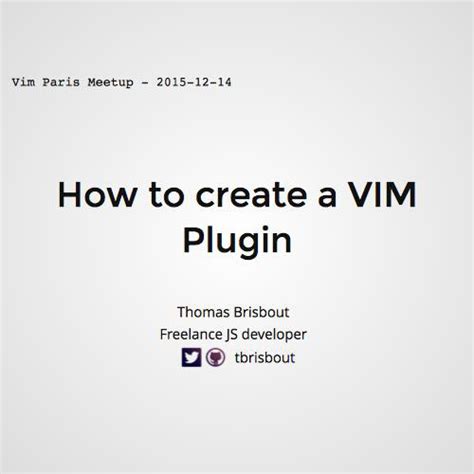 Vim Paris Meetup - 2015-12-14

How to create a VIM Plugin

Thomas Brisbout
Freelance JS developer
tbrisbout